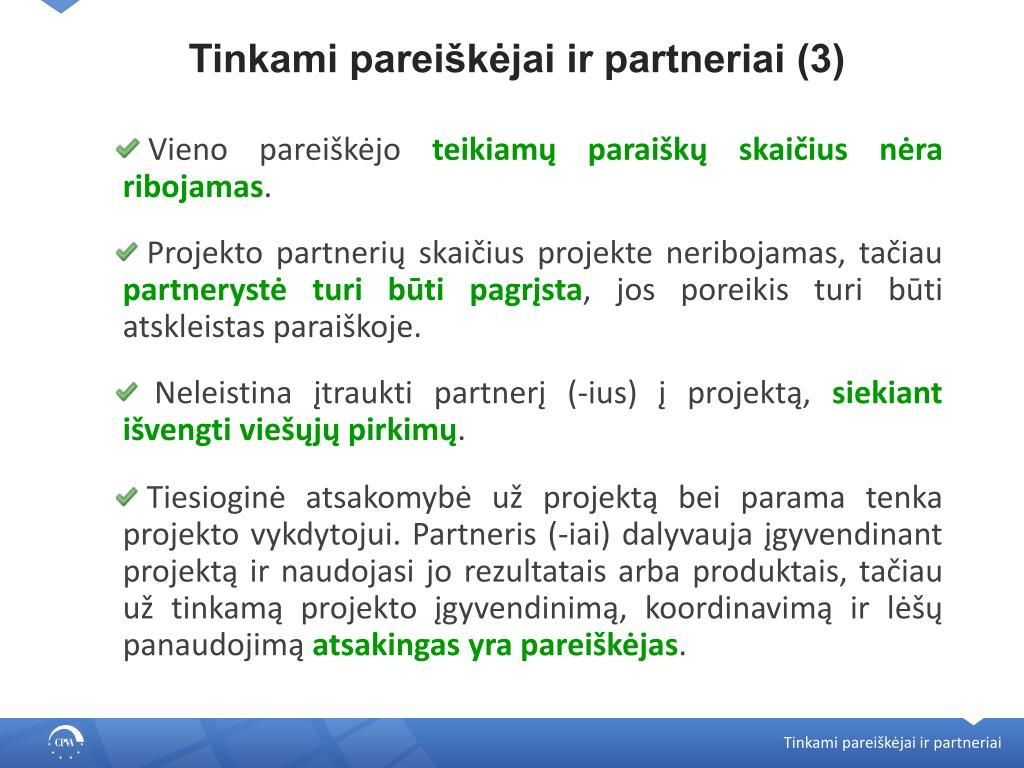 Tinkami pareiškėjai ir partneriai (3)

Vieno pareiškėjo teikiamų paraiškų skaičius nėra ribojamas.

Projekto partnerių skaičius projekte neribojamas, tačiau partnerystė turi būti pagrįsta, jos poreikis turi būti atskleistas paraiškoje.

Neleistina įtraukti partnerį (-ius) į projektą, siekiant išvengti viešųjų pirkimų.

Tiesioginė atsakomybė už projektą bei parama tenka projekto vykdytojui. Partneris (-iai) dalyvauja įgyvendinant projektą ir naudojasi jo rezultatais arba produktais, tačiau už tinkamą projekto įgyvendinimą, koordinavimą ir lėšų panaudojimą atsakingas yra pareiškėjas.

CPVA

Tinkami pareiškėjai ir partneriai